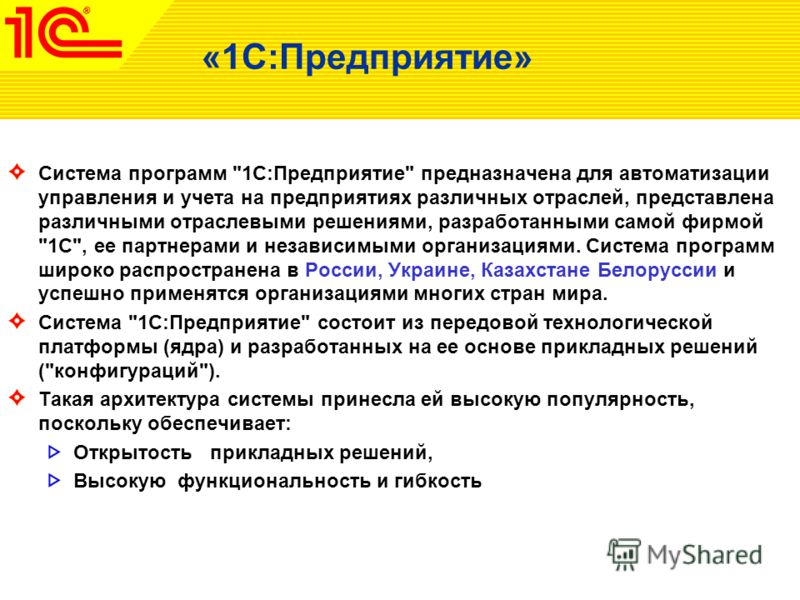 1С

«1С:Предприятие»

Система программ "1С:Предприятие" предназначена для автоматизации управления и учета на предприятиях различных отраслей, представлена различными отраслевыми решениями, разработанными самой фирмой "1С", ее партнерами и независимыми организациями. Система программ широко распространена в России, Украине, Казахстане Белоруссии и успешно применятся организациями многих стран мира.

Система "1С:Предприятие" состоит из передовой технологической платформы (ядра) и разработанных на ее основе прикладных решений ("конфигураций").

Такая архитектура системы принесла ей высокую популярность, поскольку обеспечивает:

Открытость прикладных решений,

Высокую функциональность и гибкость

MyShared